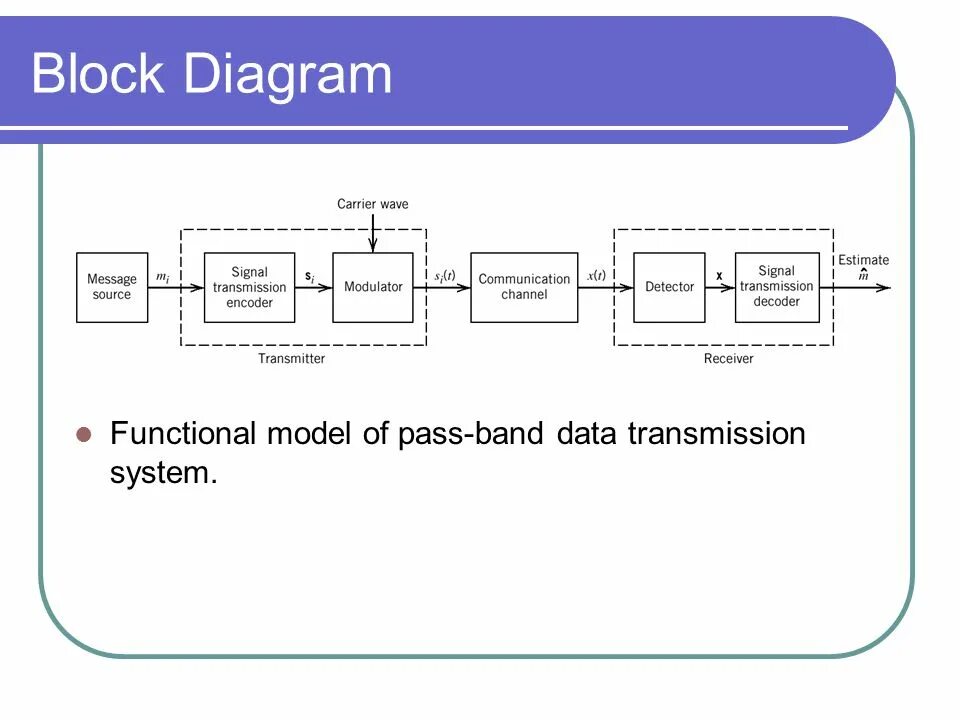 Block Diagram

Carrier wave

Message source

$m_i$

Signal transmission encoder

$\mathbf{s}_i$

Modulator

$s_i(t)$

Communication channel

$x(t)$

Detector

$\mathbf{x}$

Signal transmission decoder

Estimate $\hat{m}$

Transmitter

Receiver

Functional model of pass-band data transmission system.